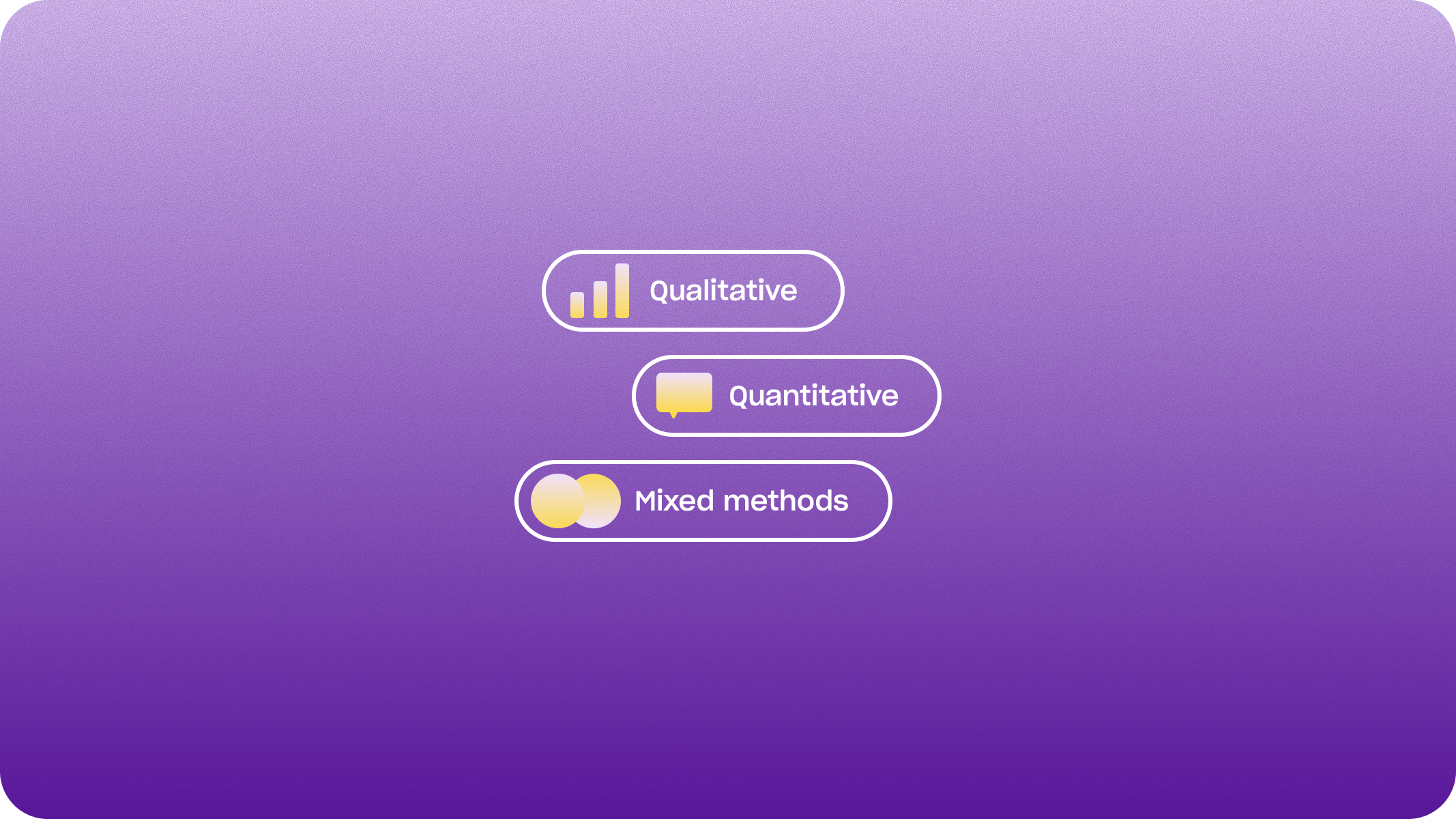 Qualitative

Quantitative

Mixed methods